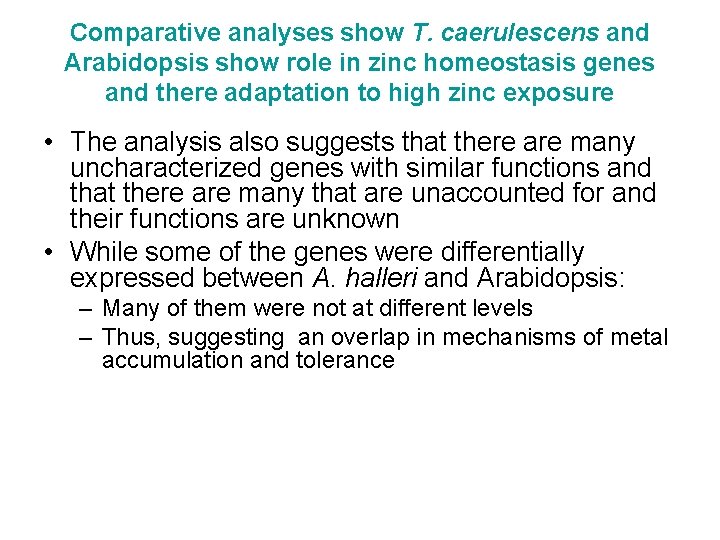 Comparative analyses show T. caerulescens and Arabidopsis show role in zinc homeostasis genes and there adaptation to high zinc exposure

• The analysis also suggests that there are many uncharacterized genes with similar functions and that there are many that are unaccounted for and their functions are unknown

• While some of the genes were differentially expressed between A. halleri and Arabidopsis:

– Many of them were not at different levels

– Thus, suggesting an overlap in mechanisms of metal accumulation and tolerance